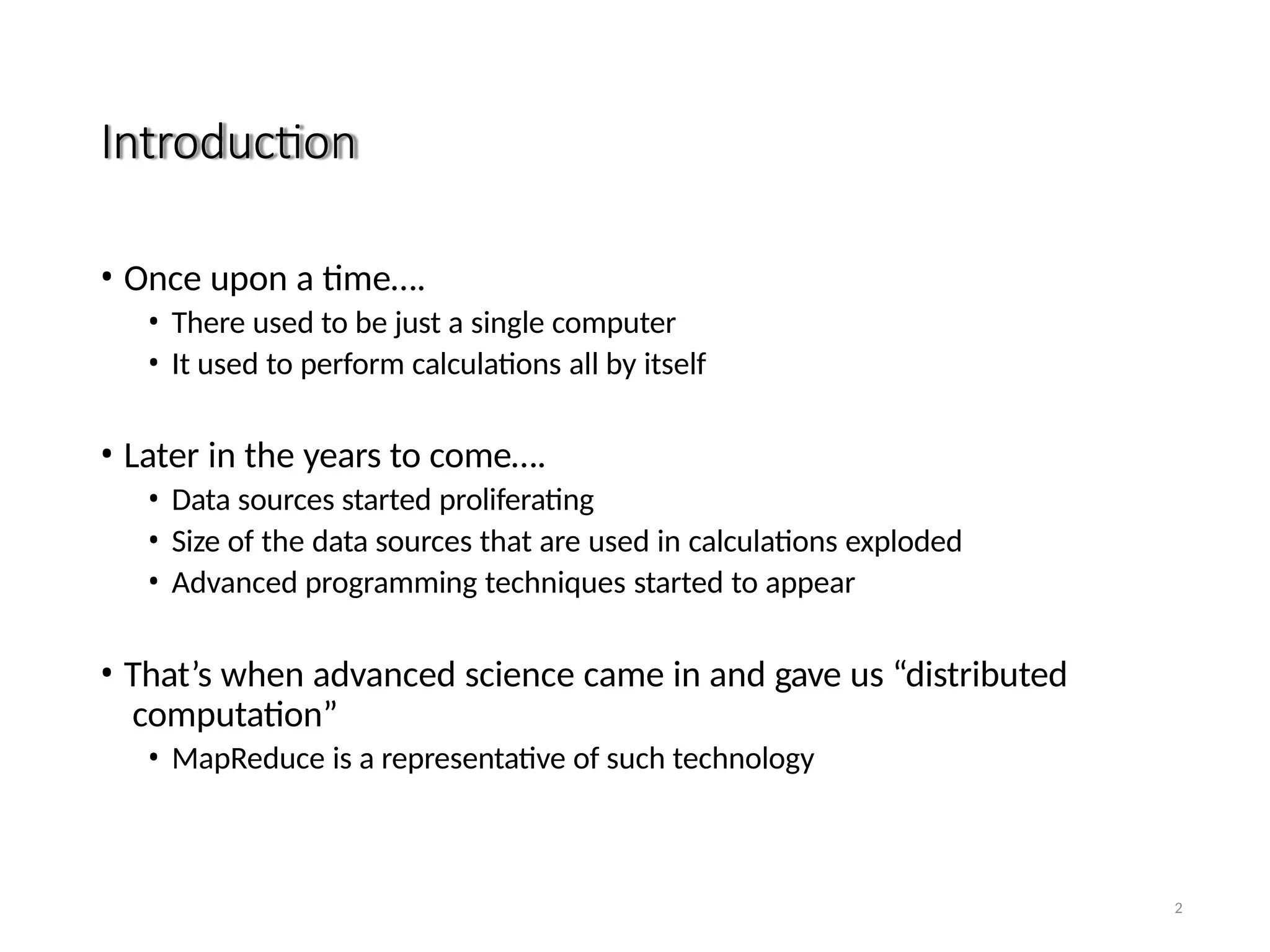 Introduction

• Once upon a time….
  • There used to be just a single computer
  • It used to perform calculations all by itself

• Later in the years to come….
  • Data sources started proliferating
  • Size of the data sources that are used in calculations exploded
  • Advanced programming techniques started to appear

• That’s when advanced science came in and gave us “distributed computation”
  • MapReduce is a representative of such technology

2